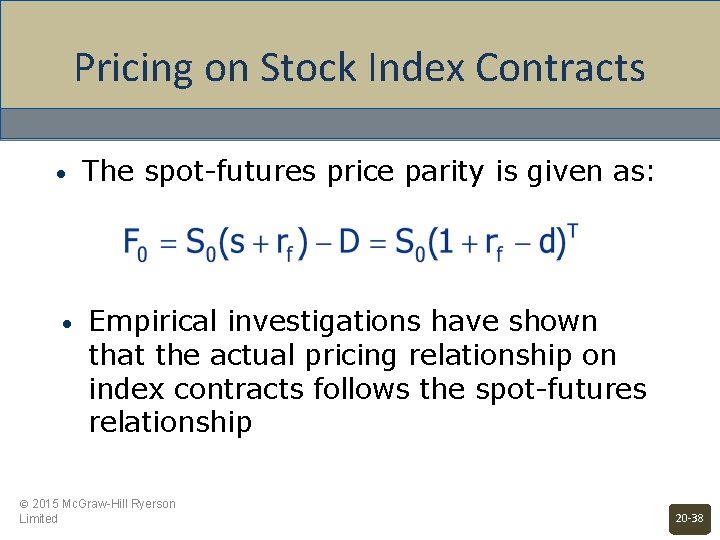 Pricing on Stock Index Contracts

• The spot-futures price parity is given as:

$F_0 = S_0(s + r_f) - D = S_0(1 + r_f - d)^T$

• Empirical investigations have shown that the actual pricing relationship on index contracts follows the spot-futures relationship

© 2015 McGraw-Hill Ryerson Limited

20-38